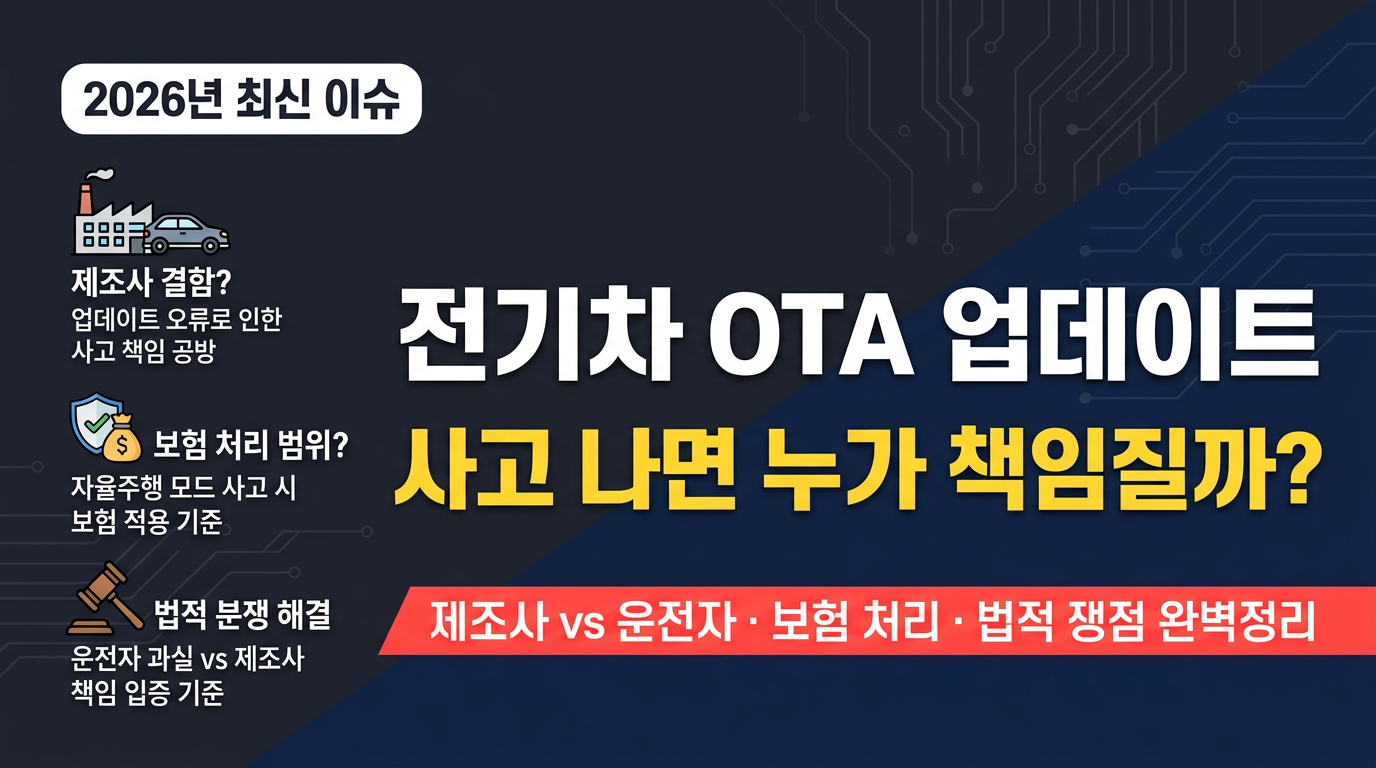 2026년 최신 이슈

제조사 결함?
업데이트 오류로 인한 사고 책임 공방

보험 처리 범위?
자율주행 모드 사고 시 보험 적용 기준

법적 분쟁 해결
운전자 과실 vs 제조사 책임 입증 기준

전기차 OTA 업데이트
사고 나면 누가 책임질까?

제조사 vs 운전자 · 보험 처리 · 법적 쟁점 완벽정리